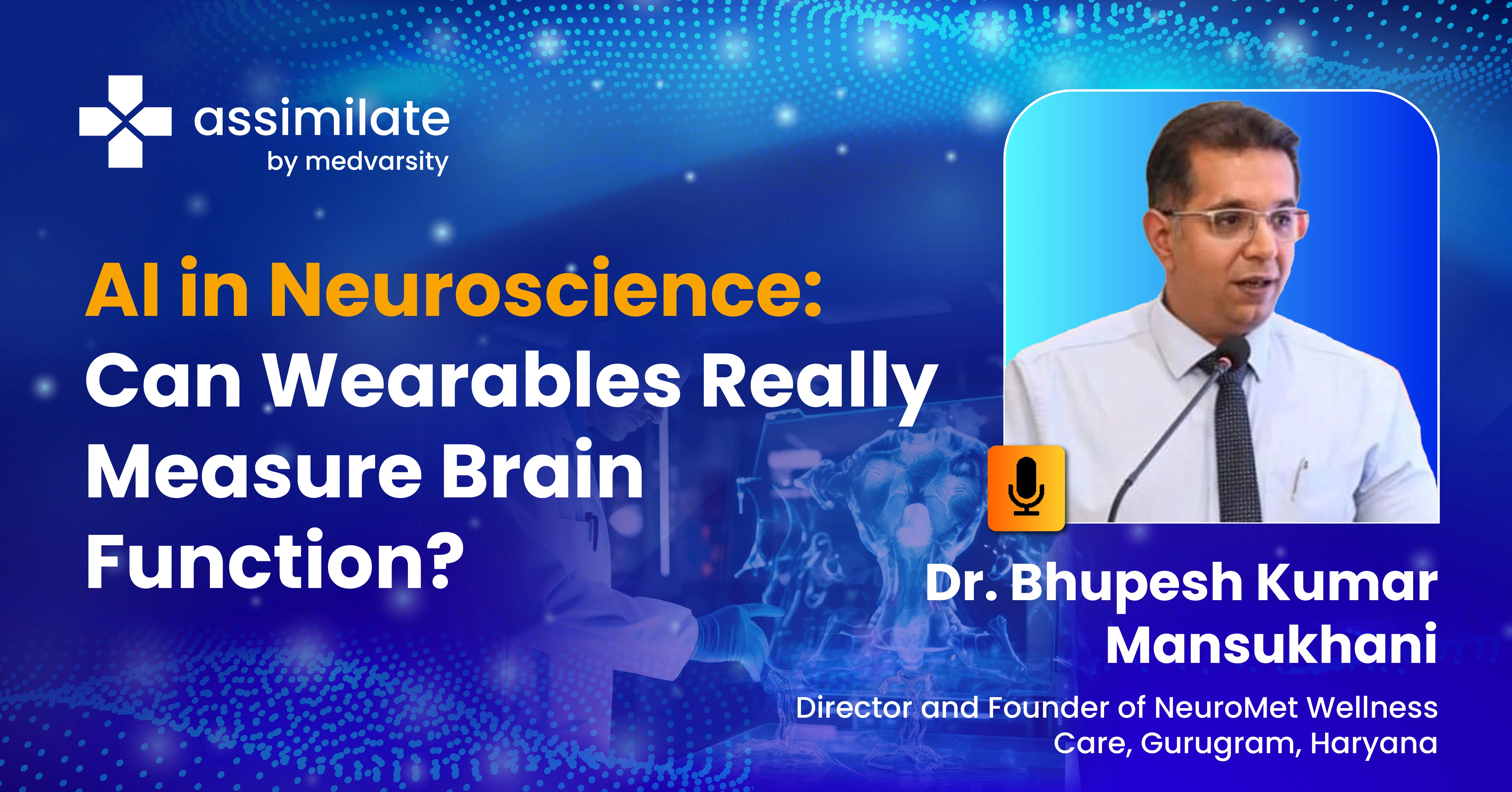 assimilate
by medvarsity

AI in Neuroscience: Can Wearables Really Measure Brain Function?

Dr. Bhupesh Kumar Mansukhani

Director and Founder of NeuroMet Wellness Care, Gurugram, Haryana